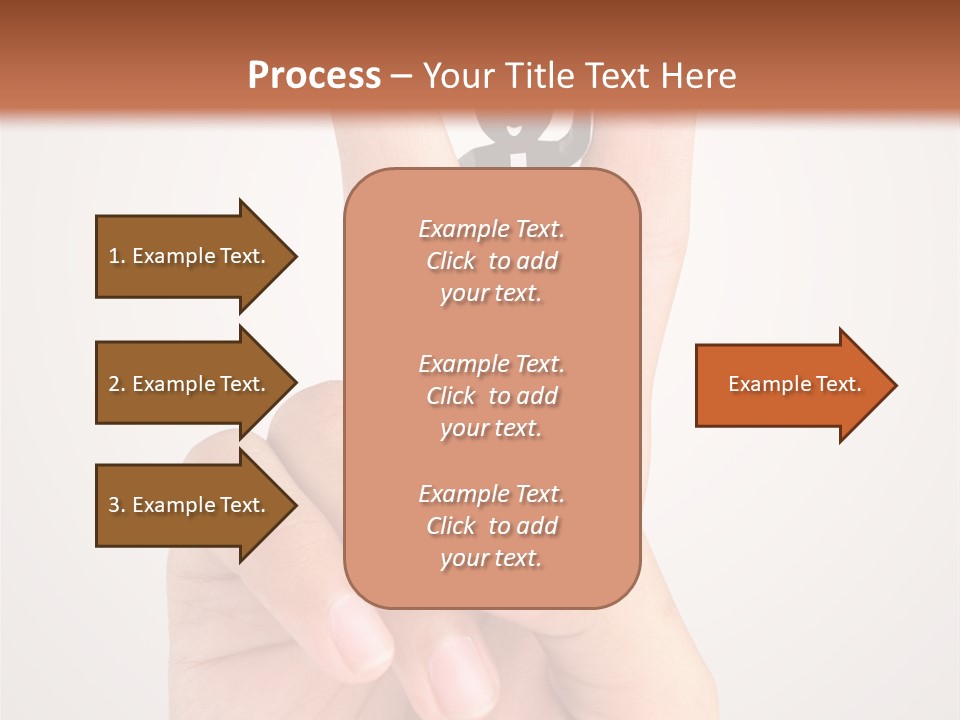 Process – Your Title Text Here

1. Example Text.

2. Example Text.

3. Example Text.

Example Text. Click to add your text.

Example Text. Click to add your text.

Example Text. Click to add your text.

Example Text.